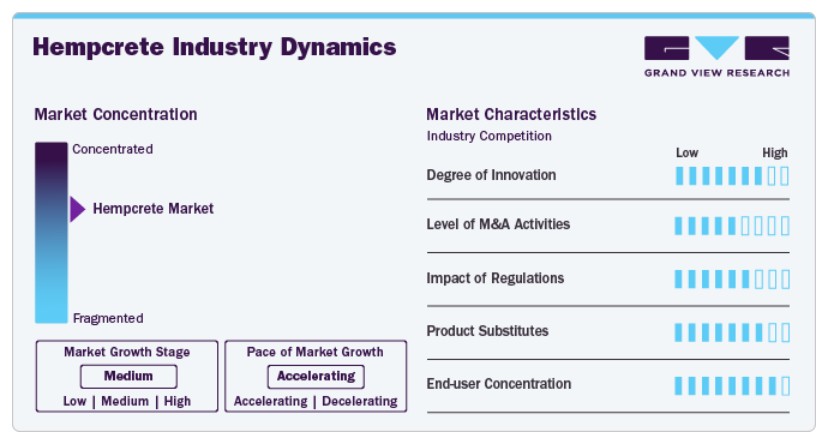 Hempcrete Industry Dynamics

GRAND VIEW RESEARCH

Market Concentration

Concentrated

Hempcrete Market

Fragmented

Market Growth Stage
Medium
Low | Medium | High

Pace of Market Growth
Accelerating
Accelerating | Decelerating

Market Characteristics
Industry Competition

Low High

Degree of Innovation

Level of M&A Activities

Impact of Regulations

Product Substitutes

End-user Concentration